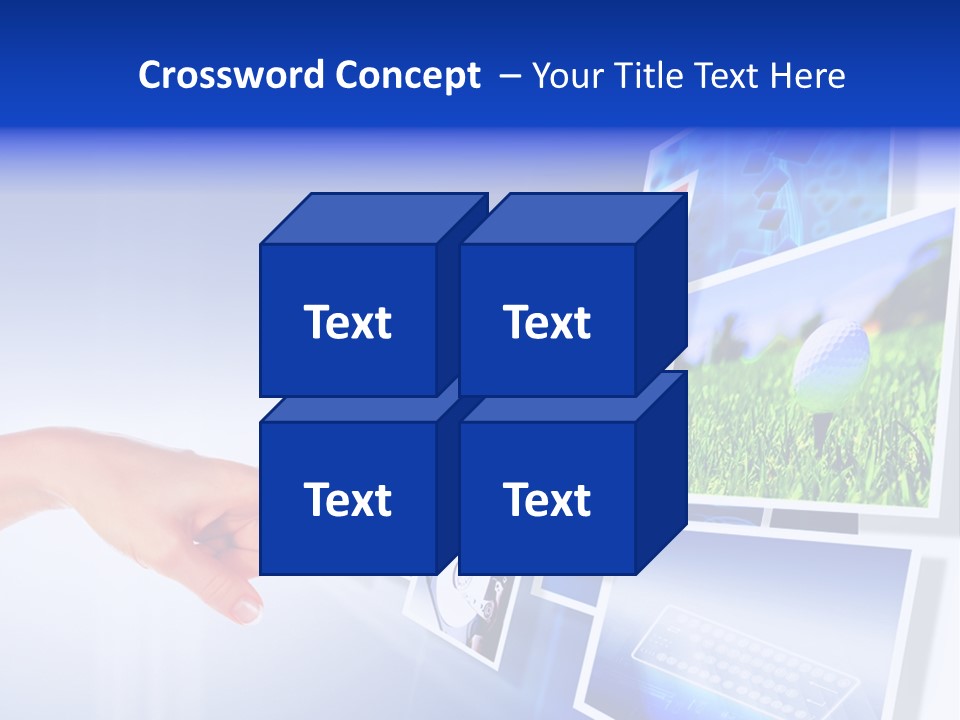 Crossword Concept – Your Title Text Here

Text

Text

Text

Text